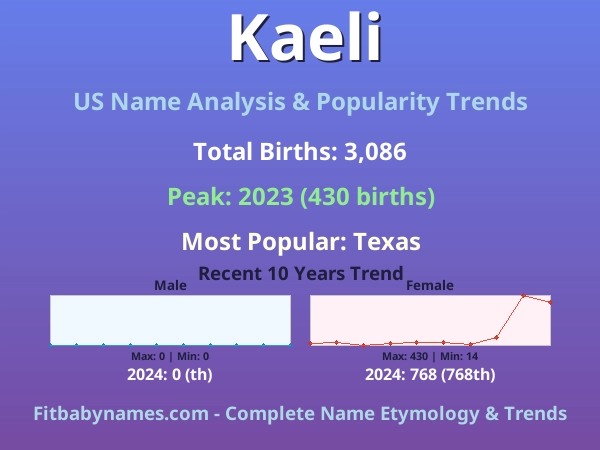 Kaeli

US Name Analysis & Popularity Trends

Total Births: 3,086

Peak: 2023 (430 births)

Most Popular: Texas

Recent 10 Years Trend

Male

Max: 0 | Min: 0

2024: 0 (th)

Female

Max: 430 | Min: 14

2024: 768 (768th)

Fitbabynames.com - Complete Name Etymology & Trends